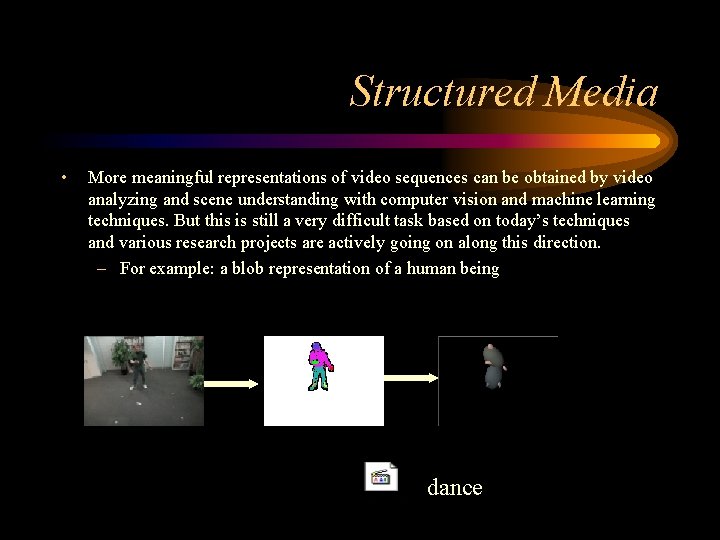 Structured Media

• More meaningful representations of video sequences can be obtained by video analyzing and scene understanding with computer vision and machine learning techniques. But this is still a very difficult task based on today's techniques and various research projects are actively going on along this direction.

– For example: a blob representation of a human being

dance